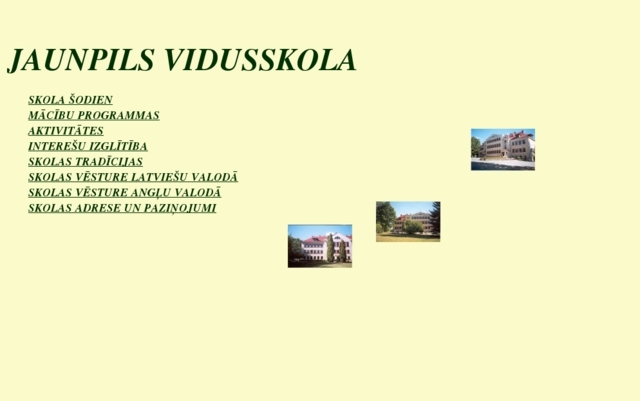 JAUNPILS VIDUSSKOLA

SKOLA ŠODIEN
MĀCĪBU PROGRAMMAS
AKTIVITĀTES
INTEREŠU IZGLĪTĪBA
SKOLAS TRADĪCIJAS
SKOLAS VĒSTURE LATVIEŠU VALODĀ
SKOLAS VĒSTURE ANGĻU VALODĀ
SKOLAS ADRESE UN PAZIŅOJUMI